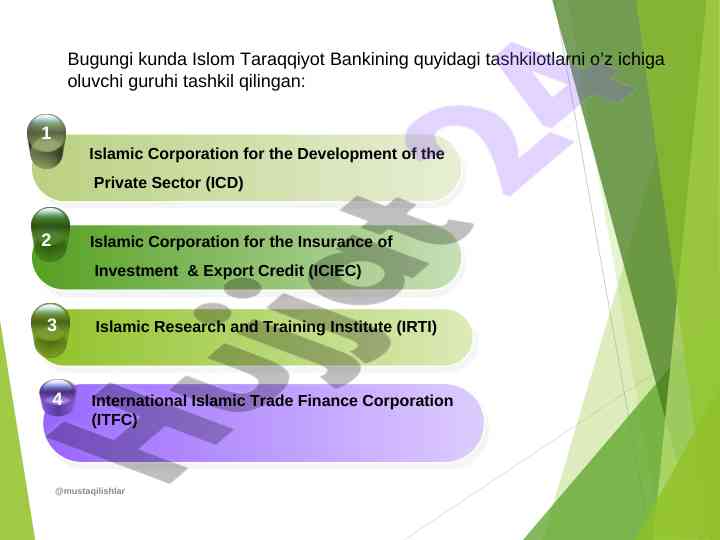 Bugungi kunda Islom Taraqqiyot Bankining quyidagi tashkilotlarni o'z ichiga oluvchi guruhi tashkil qilingan:

1
Islamic Corporation for the Development of the Private Sector (ICD)

2
Islamic Corporation for the Insurance of Investment & Export Credit (ICIEC)

3
Islamic Research and Training Institute (IRTI)

4
International Islamic Trade Finance Corporation (ITFC)

Hujjat 24

@mustaqilishlar